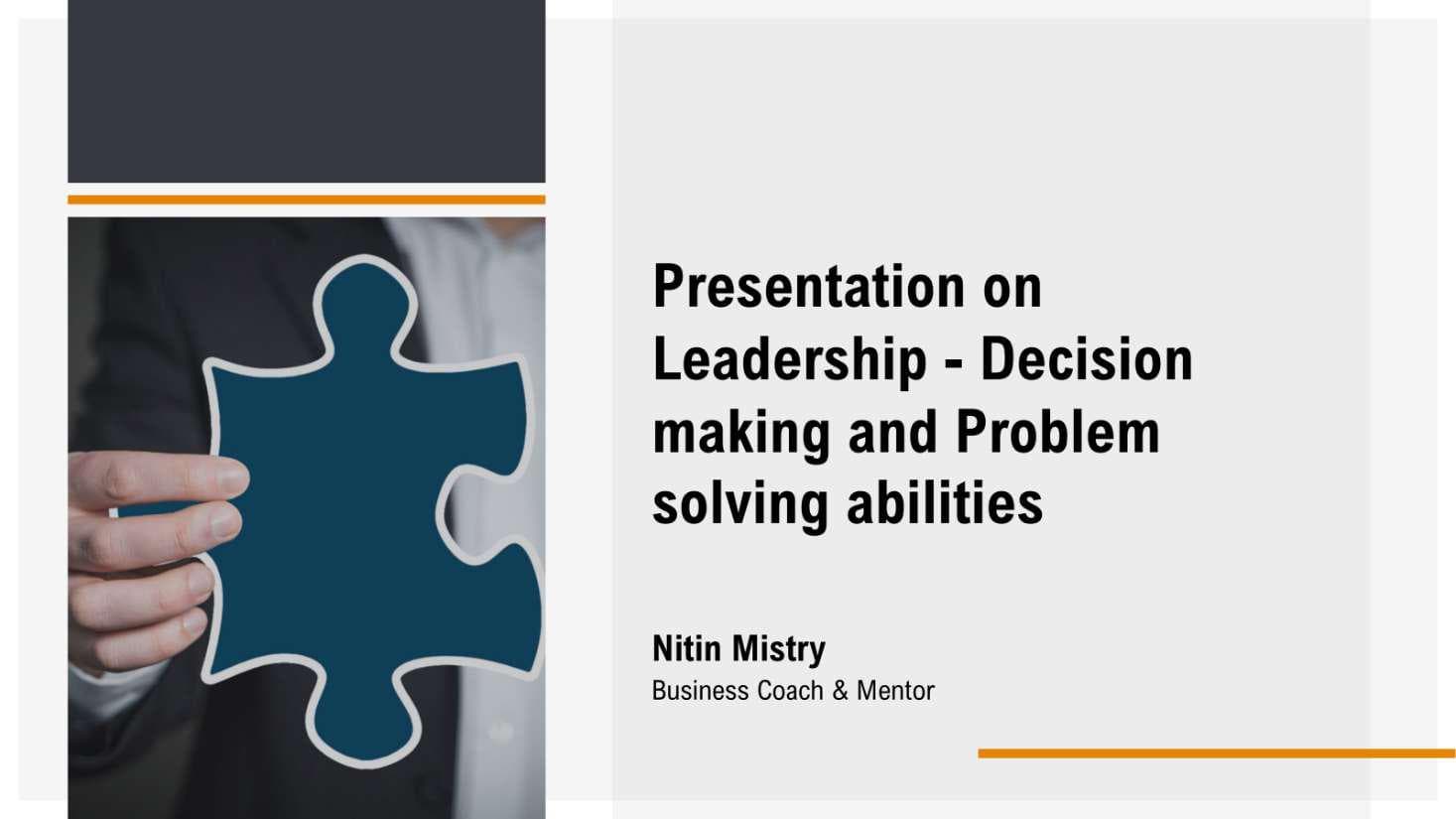 Presentation on Leadership - Decision making and Problem solving abilities

Nitin Mistry
Business Coach & Mentor